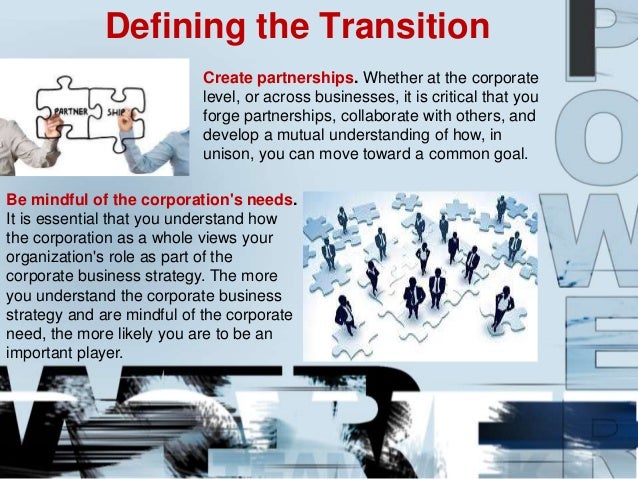 Defining the Transition

PARTNER SHIP

Create partnerships. Whether at the corporate level, or across businesses, it is critical that you forge partnerships, collaborate with others, and develop a mutual understanding of how, in unison, you can move toward a common goal.

Be mindful of the corporation's needs. It is essential that you understand how the corporation as a whole views your organization's role as part of the corporate business strategy. The more you understand the corporate business strategy and are mindful of the corporate need, the more likely you are to be an important player.

POWER